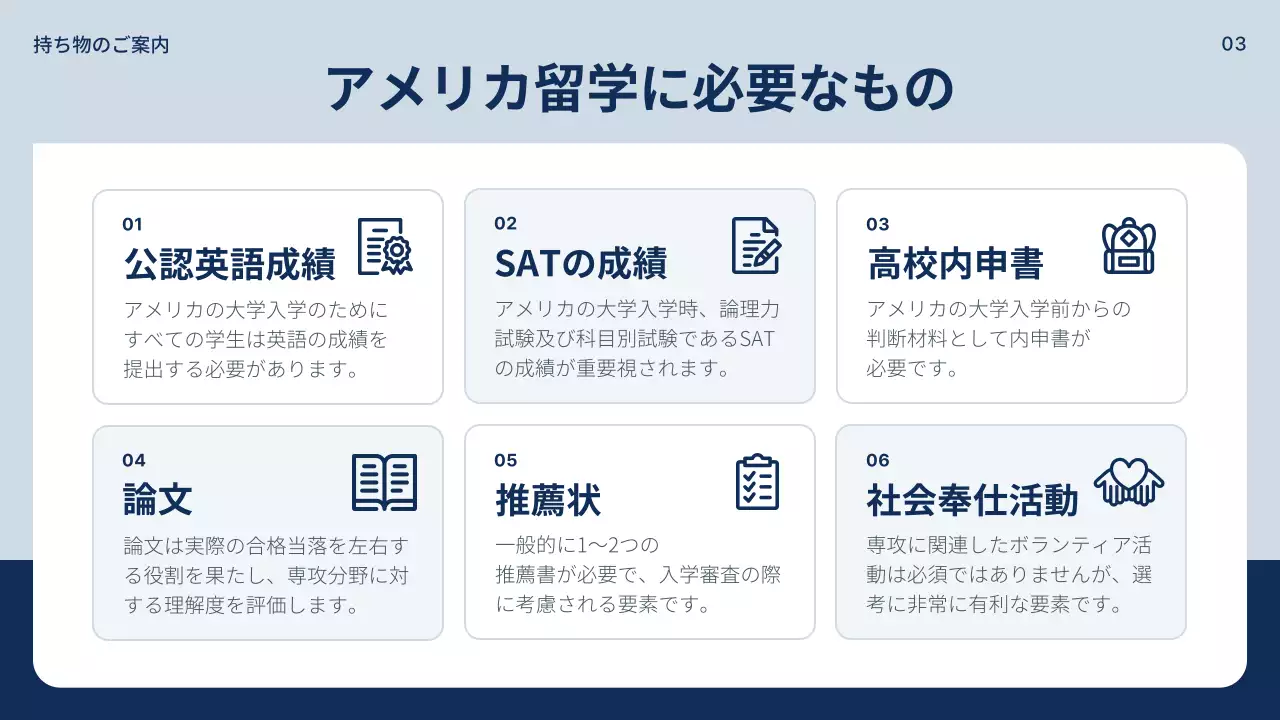 持ち物のご案内

03

アメリカ留学に必要なもの

01
公認英語成績
アメリカの大学入学のためにすべての学生は英語の成績を提出する必要があります。

02
SATの成績
アメリカの大学入学時、論理力試験及び科目別試験であるSATの成績が重要視されます。

03
高校内申書
アメリカの大学入学前からの判断材料として内申書が必要です。

04
論文
論文は実際の合格当落を左右する役割を果たし、専攻分野に対する理解度を評価します。

05
推薦状
一般的に1〜2つの推薦書が必要で、入学審査の際に考慮される要素です。

06
社会奉仕活動
専攻に関連したボランティア活動は必須ではありませんが、選考に非常に有利な要素です。